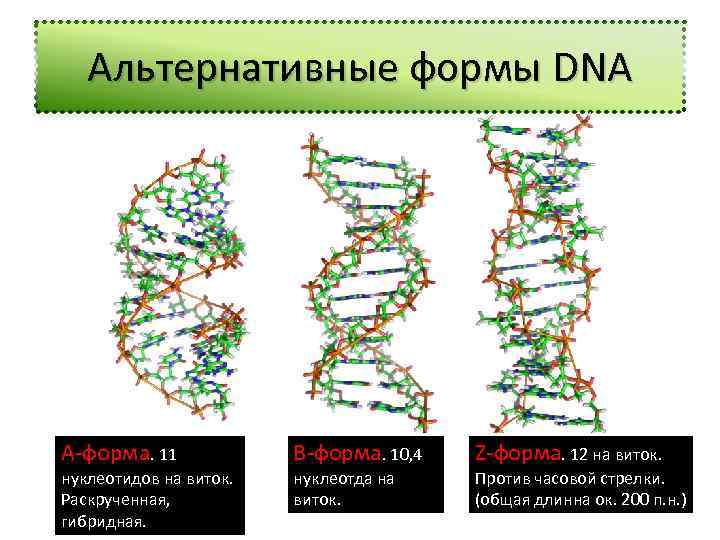 Альтернативные формы DNA

А-форма. 11 нуклеотидов на виток. Раскрученная, гибридная.

В-форма. 10,4 нуклеотда на виток.

Z-форма. 12 на виток. Против часовой стрелки. (общая длинна ок. 200 п.н.)